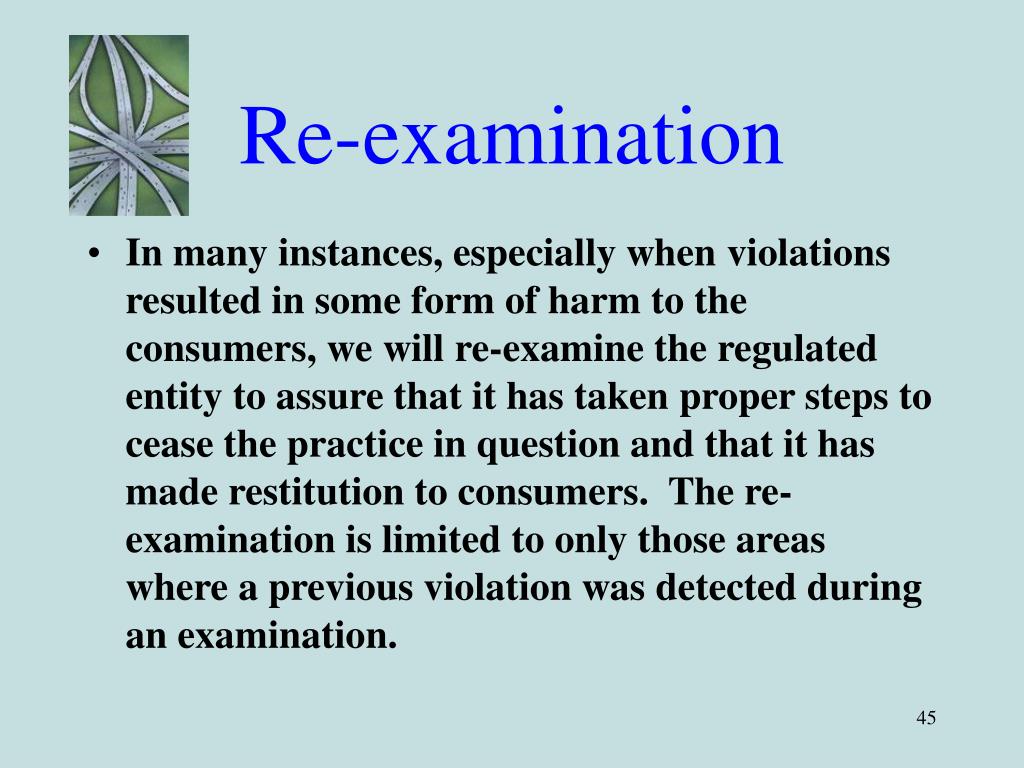 Re-examination

• In many instances, especially when violations resulted in some form of harm to the consumers, we will re-examine the regulated entity to assure that it has taken proper steps to cease the practice in question and that it has made restitution to consumers. The re-examination is limited to only those areas where a previous violation was detected during an examination.

45